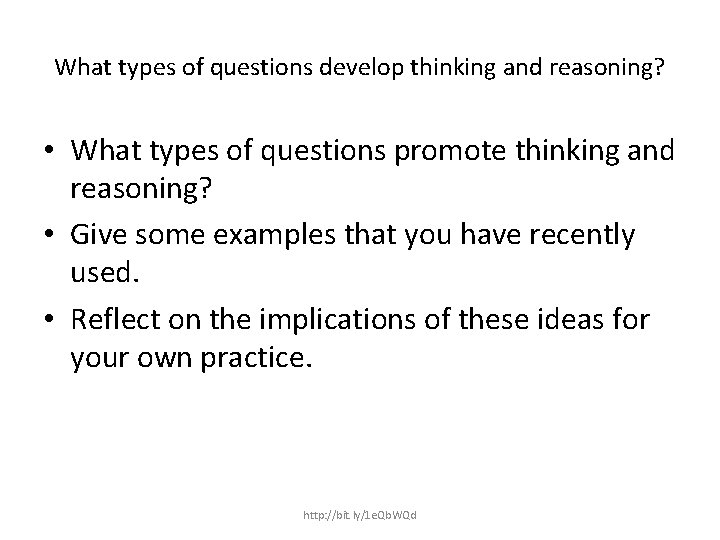 What types of questions develop thinking and reasoning?

• What types of questions promote thinking and reasoning?
• Give some examples that you have recently used.
• Reflect on the implications of these ideas for your own practice.

http://bit.ly/1eQbWQd